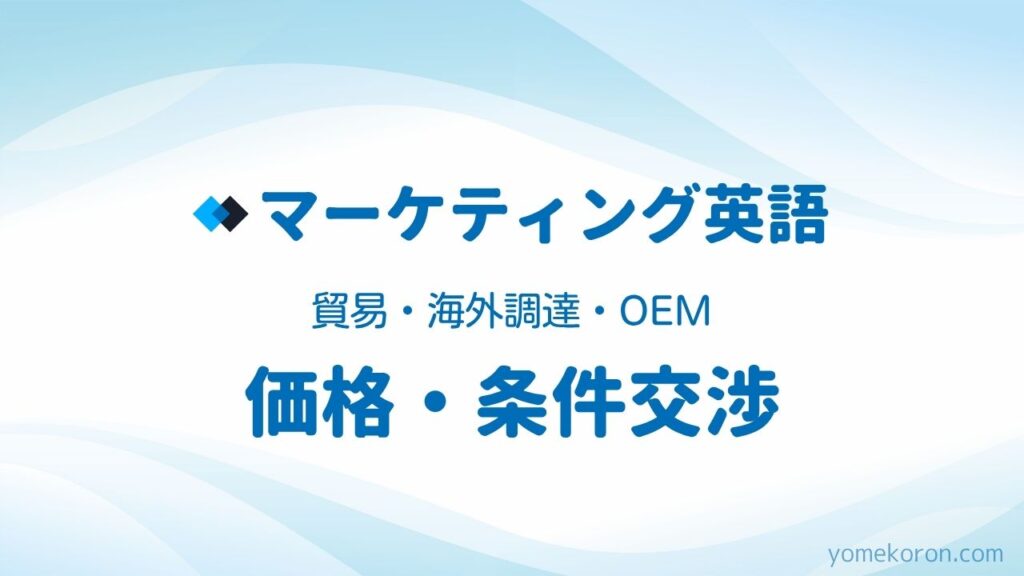 マーケティング英語

貿易・海外調達・OEM

価格・条件交渉

yomekoron.com